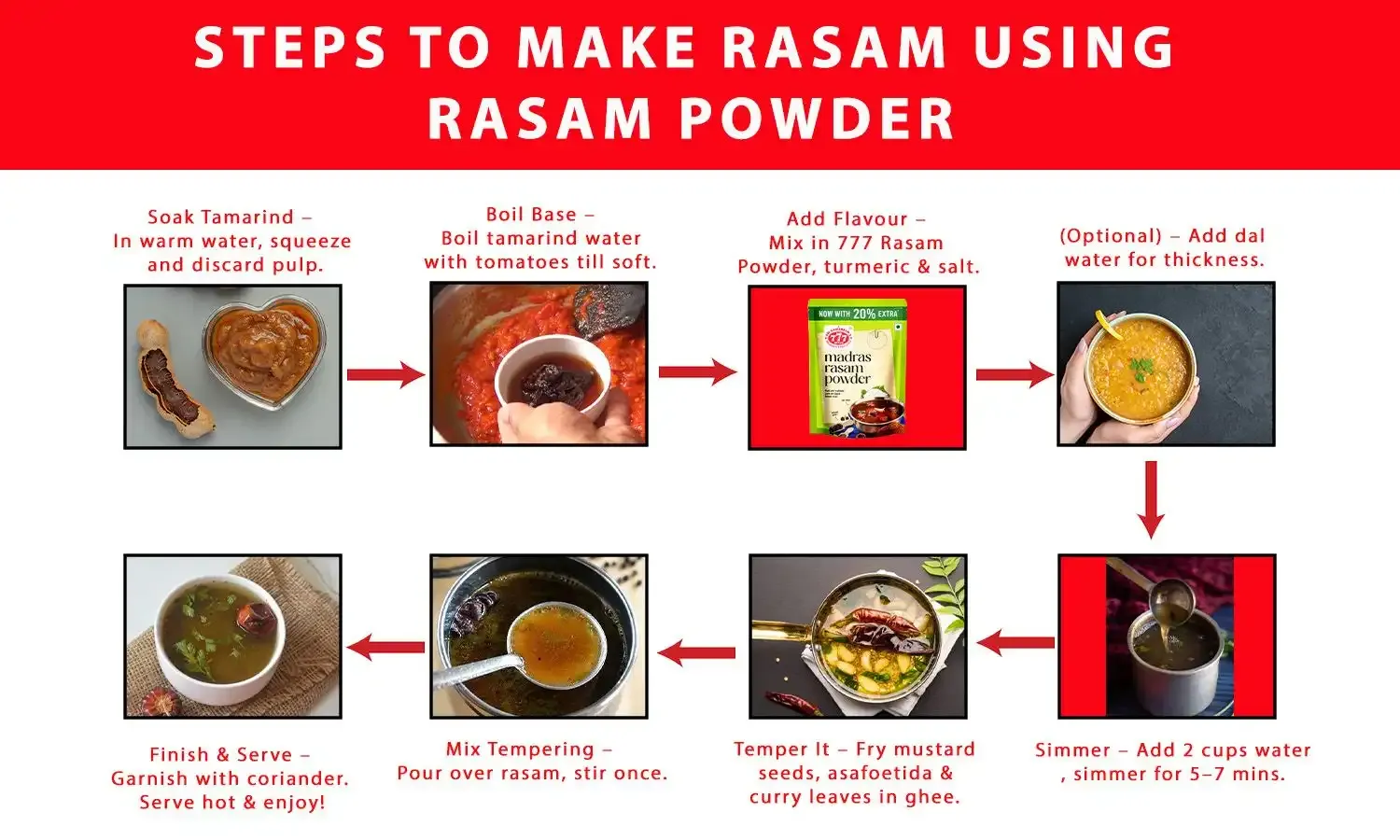 STEPS TO MAKE RASAM USING RASAM POWDER

Soak Tamarind – In warm water, squeeze and discard pulp.

Boil Base – Boil tamarind water with tomatoes till soft.

Add Flavour – Mix in 777 Rasam Powder, turmeric & salt.

NOW WITH 20% EXTRA
777
madras rasam powder

(Optional) – Add dal water for thickness.

Simmer – Add 2 cups water , simmer for 5–7 mins.

Temper It – Fry mustard seeds, asafoetida & curry leaves in ghee.

Mix Tempering – Pour over rasam, stir once.

Finish & Serve – Garnish with coriander. Serve hot & enjoy!